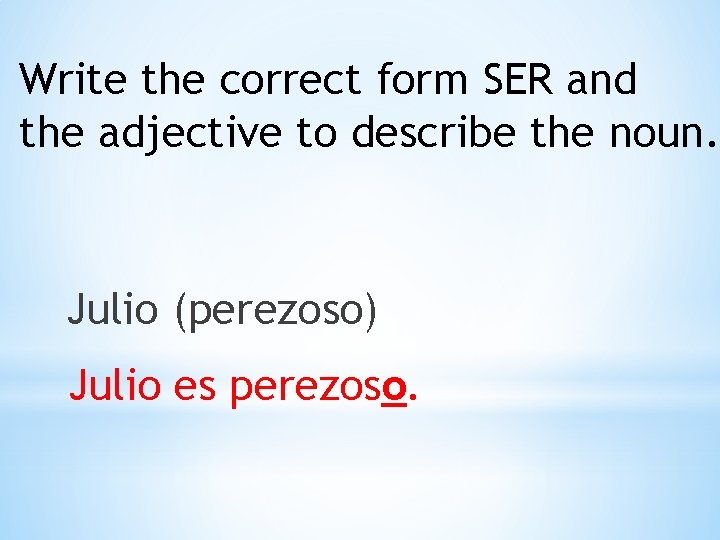 Write the correct form SER and the adjective to describe the noun.

Julio (perezoso)

Julio es perezoso.